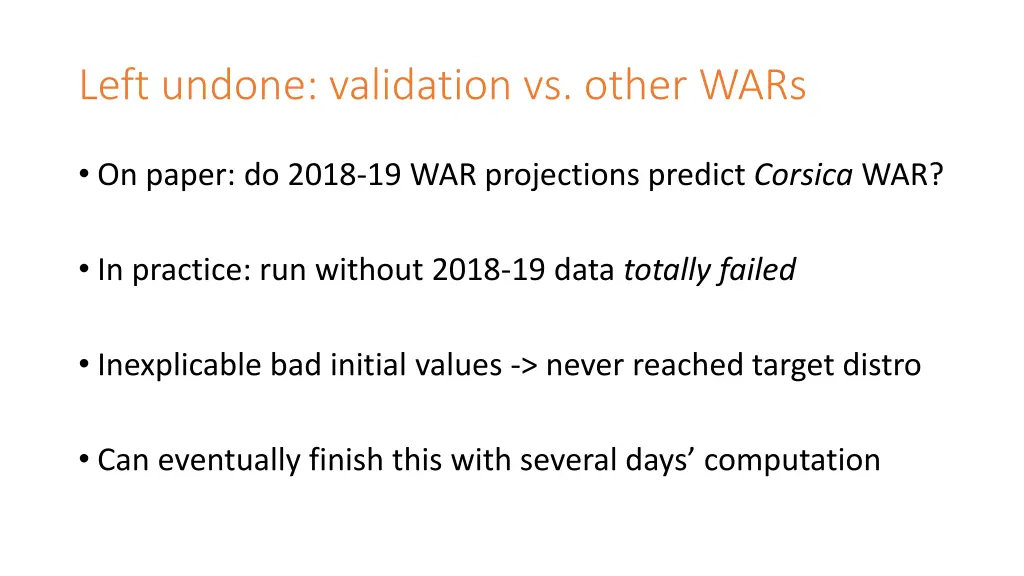 Left undone: validation vs. other WARs

• On paper: do 2018-19 WAR projections predict Corsica WAR?

• In practice: run without 2018-19 data totally failed

• Inexplicable bad initial values -> never reached target distro

• Can eventually finish this with several days' computation